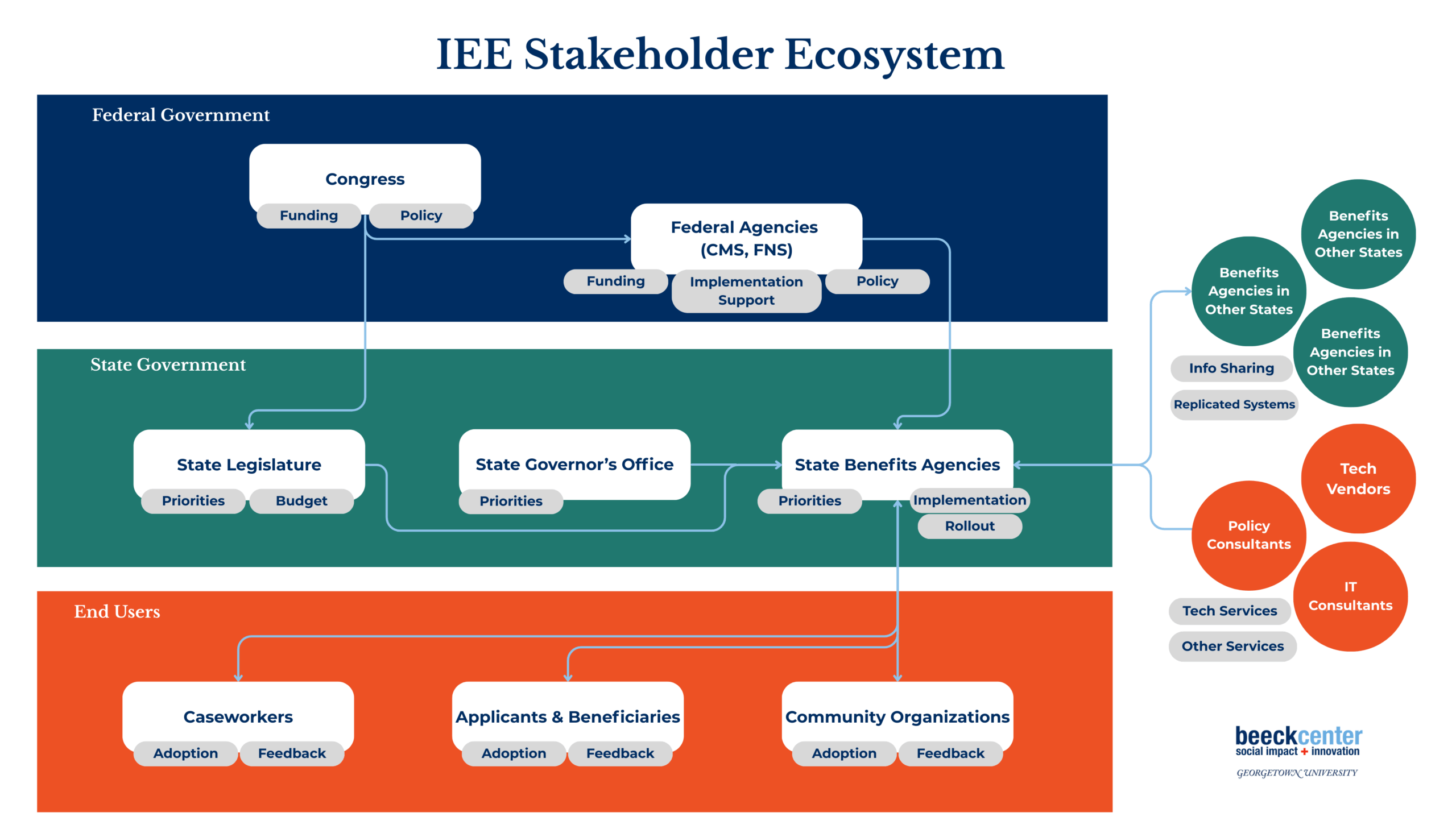 IEE Stakeholder Ecosystem

Federal Government

Congress
Funding
Policy

Federal Agencies (CMS, FNS)
Funding
Implementation Support
Policy

State Government

State Legislature
Priorities
Budget

State Governor's Office
Priorities

State Benefits Agencies
Priorities
Implementation
Rollout

End Users

Caseworkers
Adoption
Feedback

Applicants & Beneficiaries
Adoption
Feedback

Community Organizations
Adoption
Feedback

Benefits Agencies in Other States
Benefits Agencies in Other States
Benefits Agencies in Other States
Info Sharing
Replicated Systems

Tech Vendors
Policy Consultants
IT Consultants
Tech Services
Other Services

beeckcenter
social impact + innovation
GEORGETOWN UNIVERSITY